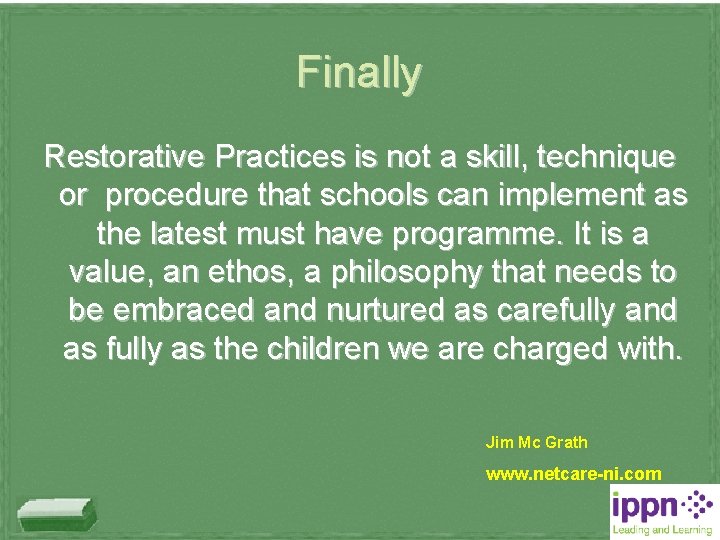 Finally

Restorative Practices is not a skill, technique or procedure that schools can implement as the latest must have programme. It is a value, an ethos, a philosophy that needs to be embraced and nurtured as carefully and as fully as the children we are charged with.

Jim Mc Grath

www.netcare-ni.com

ippn

Leading and Learning